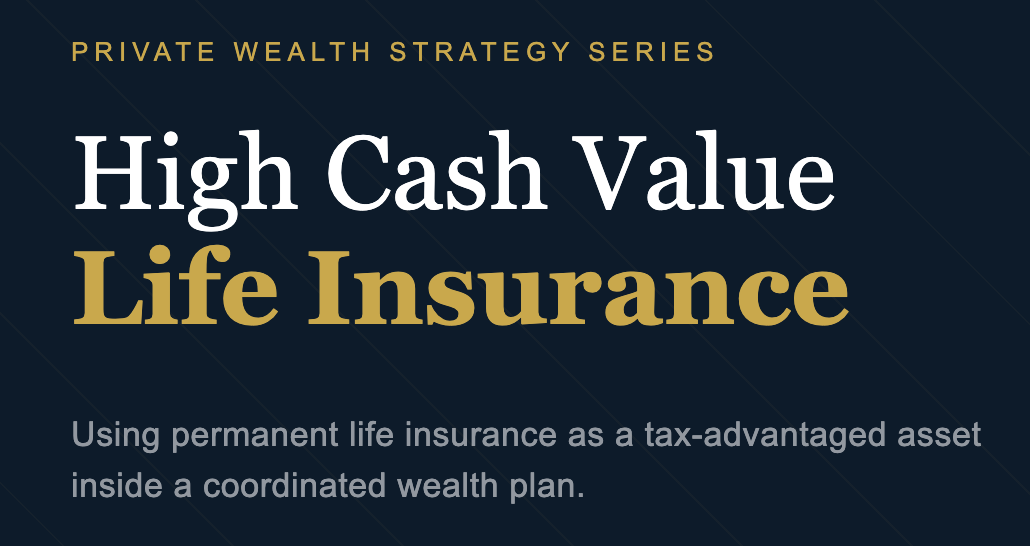 PRIVATE WEALTH STRATEGY SERIES

High Cash Value
Life Insurance

Using permanent life insurance as a tax-advantaged asset inside a coordinated wealth plan.